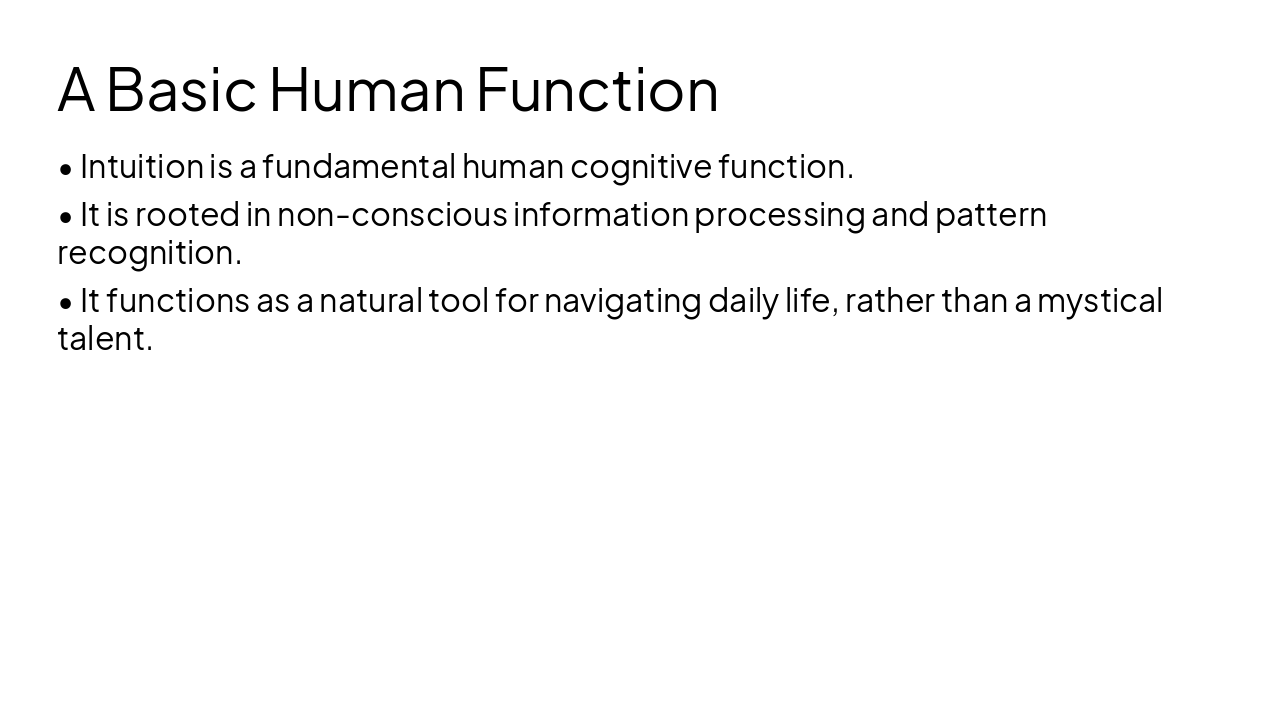 A Basic Human Function

• Intuition is a fundamental human cognitive function.

• It is rooted in non-conscious information processing and pattern recognition.

• It functions as a natural tool for navigating daily life, rather than a mystical talent.